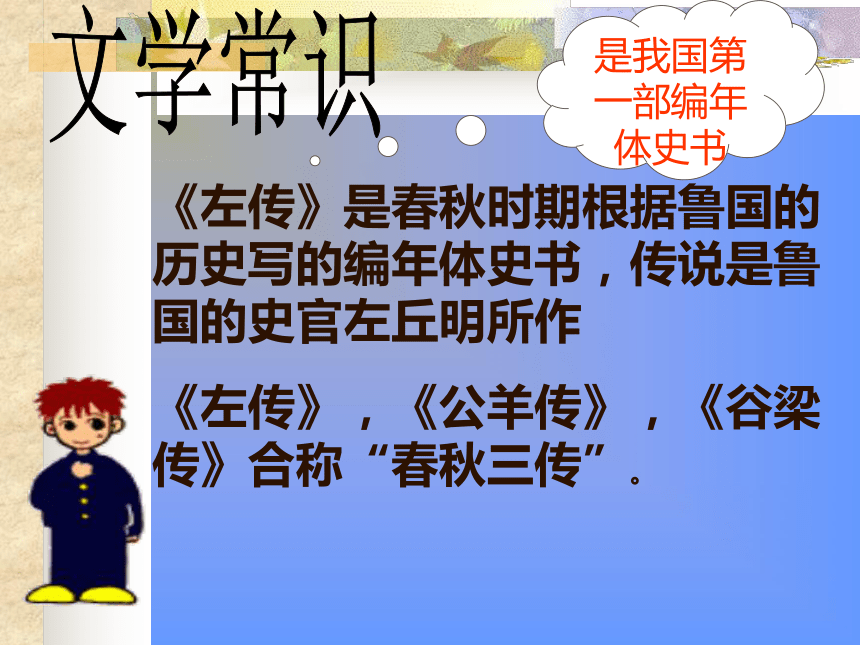 文学常识

是我国第一部编年体史书

《左传》是春秋时期根据鲁国的历史写的编年体史书，传说是鲁国的史官左丘明所作

《左传》，《公羊传》，《谷梁传》合称“春秋三传”。